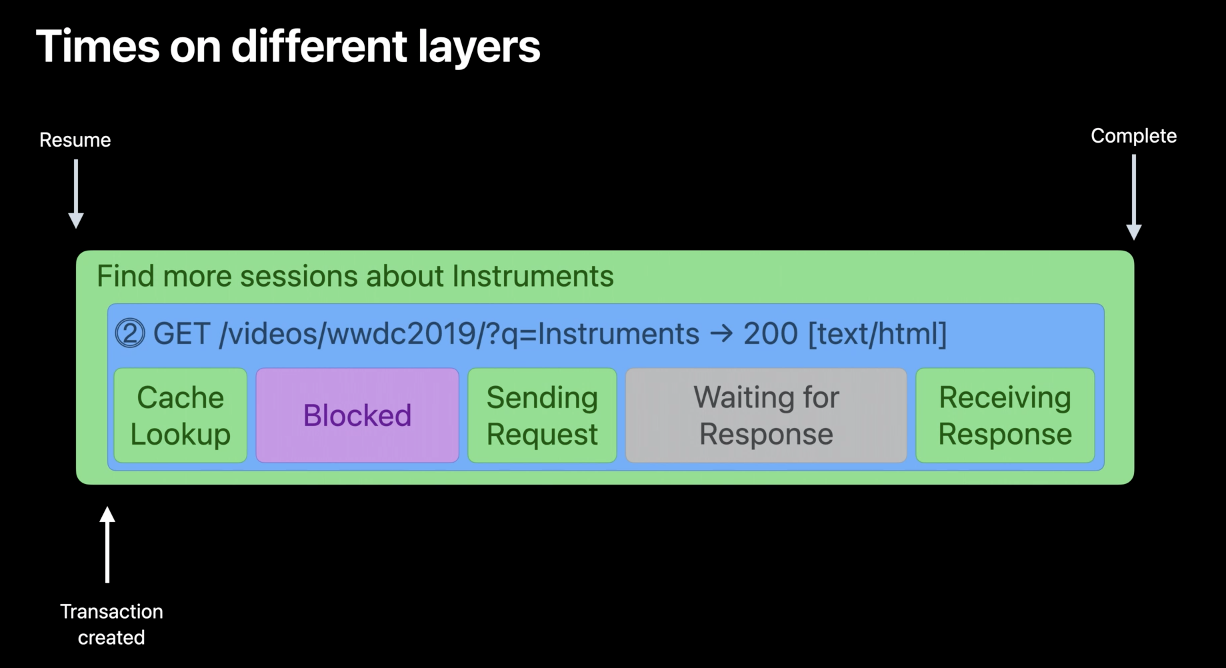 Times on different layers

Resume

Complete

Find more sessions about Instruments

② GET /videos/wwdc2019/?q=Instruments → 200 [text/html]

Cache Lookup

Blocked

Sending Request

Waiting for Response

Receiving Response

Transaction created